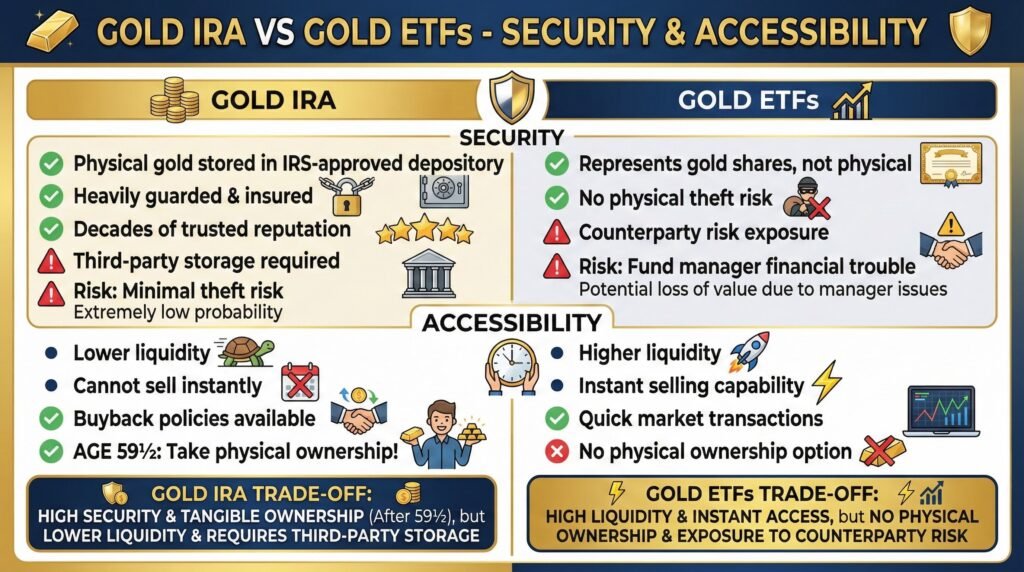 GOLD IRA VS GOLD ETFs - SECURITY & ACCESSIBILITY

GOLD IRA

GOLD ETFs

SECURITY

Physical gold stored in IRS-approved depository
Heavily guarded & insured
Decades of trusted reputation
Third-party storage required
Risk: Minimal theft risk
Extremely low probability

Represents gold shares, not physical
No physical theft risk
Counterparty risk exposure
Risk: Fund manager financial trouble
Potential loss of value due to manager issues

ACCESSIBILITY

Lower liquidity
Cannot sell instantly
Buyback policies available
AGE 59½: Take physical ownership!

Higher liquidity
Instant selling capability
Quick market transactions
No physical ownership option

GOLD IRA TRADE-OFF:
HIGH SECURITY & TANGIBLE OWNERSHIP (After 59½), but LOWER LIQUIDITY & REQUIRES THIRD-PARTY STORAGE

GOLD ETFs TRADE-OFF:
HIGH LIQUIDITY & INSTANT ACCESS, but NO PHYSICAL OWNERSHIP & EXPOSURE TO COUNTERPARTY RISK